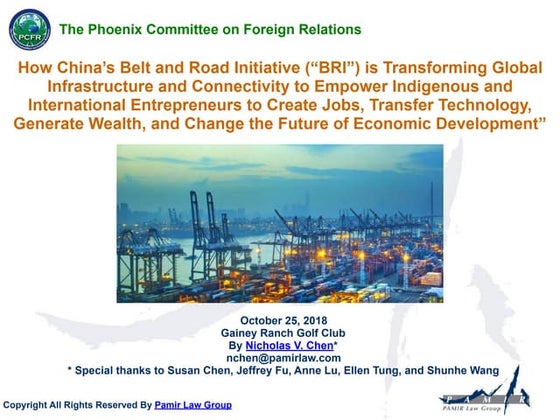 PCFR

The Phoenix Committee on Foreign Relations

How China's Belt and Road Initiative ("BRI") is Transforming Global Infrastructure and Connectivity to Empower Indigenous and International Entrepreneurs to Create Jobs, Transfer Technology, Generate Wealth, and Change the Future of Economic Development"

October 25, 2018
Gainey Ranch Golf Club
By Nicholas V. Chen*
nchen@pamirlaw.com
* Special thanks to Susan Chen, Jeffrey Fu, Anne Lu, Ellen Tung, and Shunhe Wang

Copyright All Rights Reserved By Pamir Law Group

PAMIR
PAMIR Law Group